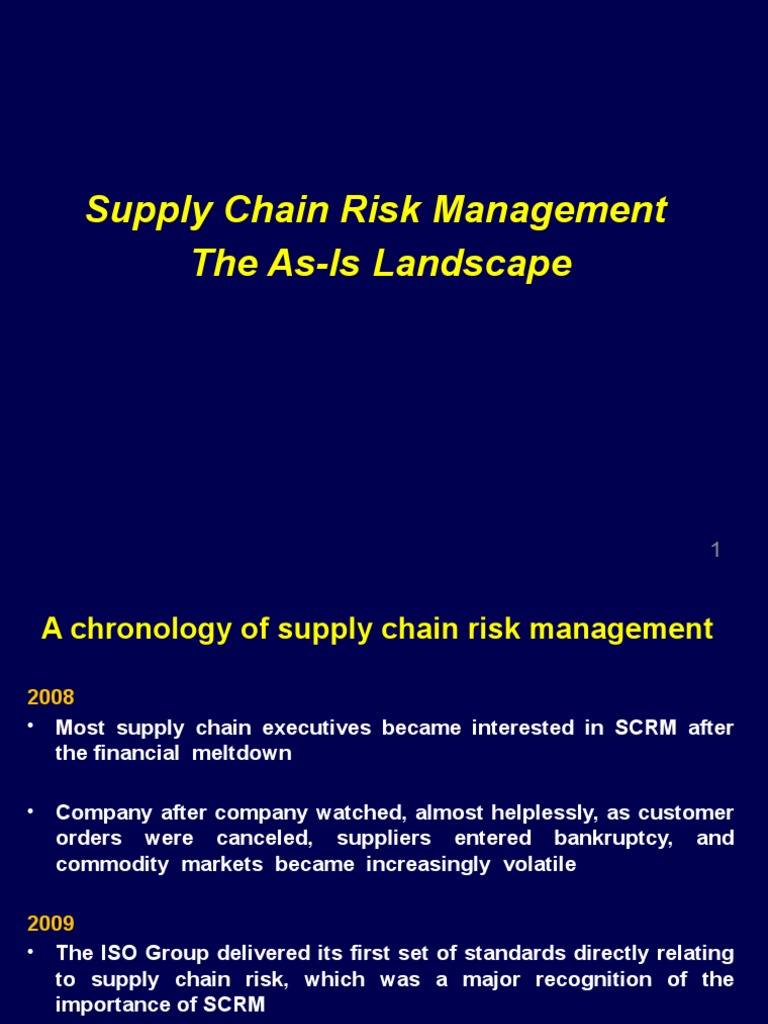 Supply Chain Risk Management
The As-Is Landscape

1

A chronology of supply chain risk management

2008

• Most supply chain executives became interested in SCRM after the financial meltdown

• Company after company watched, almost helplessly, as customer orders were canceled, suppliers entered bankruptcy, and commodity markets became increasingly volatile

2009

• The ISO Group delivered its first set of standards directly relating to supply chain risk, which was a major recognition of the importance of SCRM